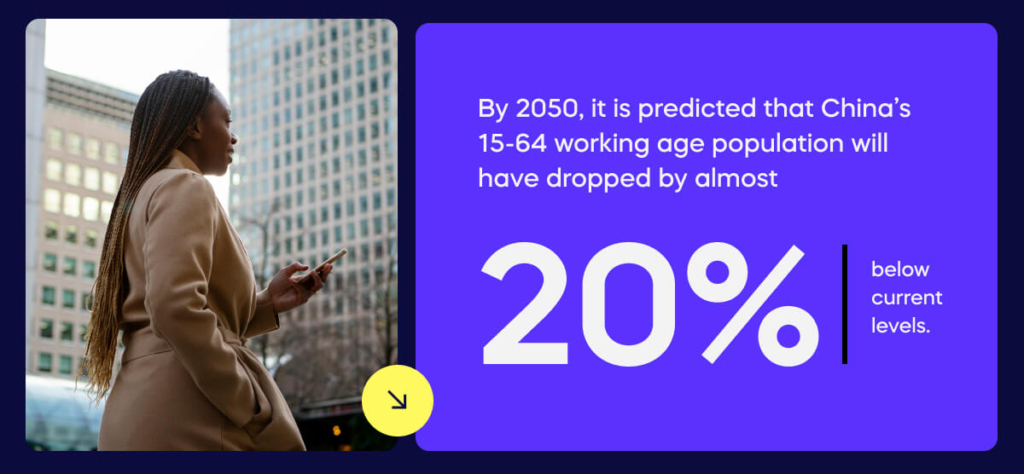 By 2050, it is predicted that China's 15-64 working age population will have dropped by almost

20%

below current levels.